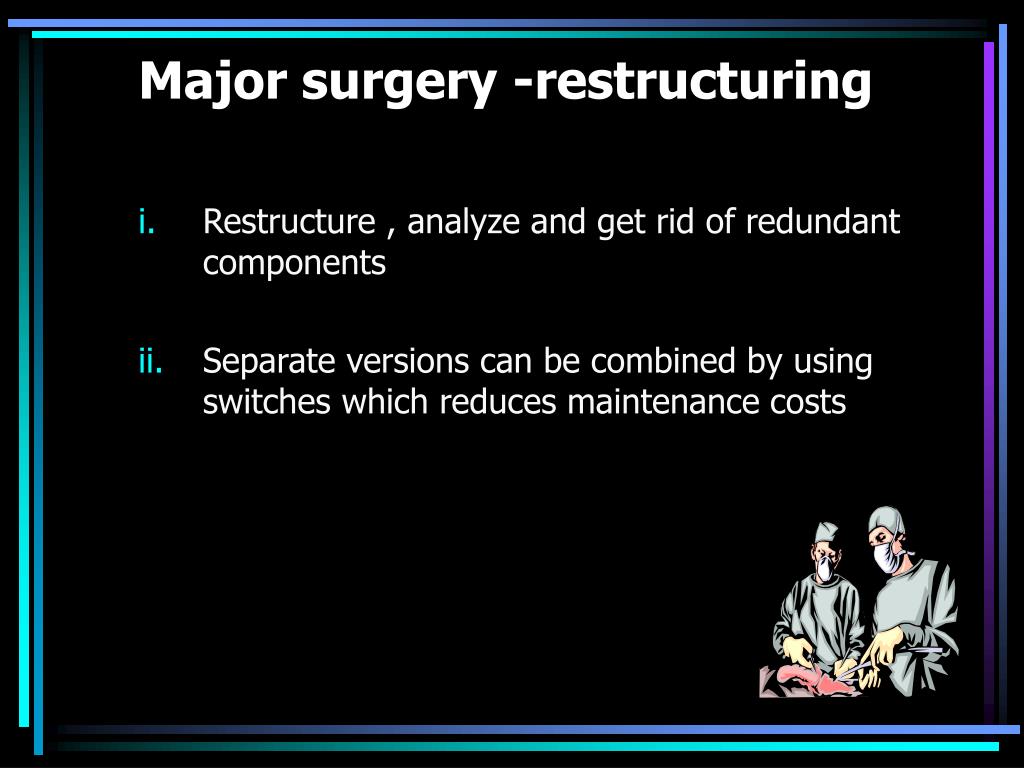 Major surgery -restructuring

i. Restructure , analyze and get rid of redundant components

ii. Separate versions can be combined by using switches which reduces maintenance costs